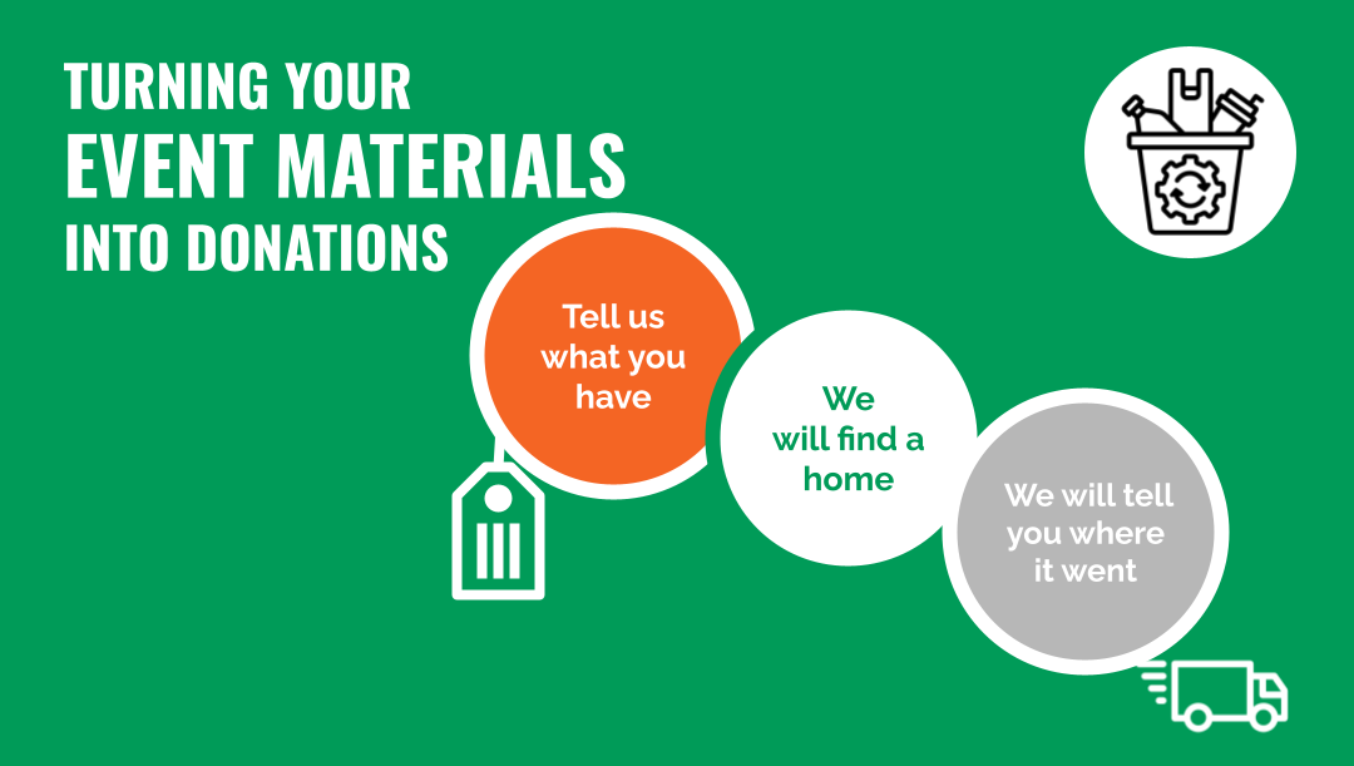 TURNING YOUR
EVENT MATERIALS
INTO DONATIONS

Tell us what you have

We will find a home

We will tell you where it went